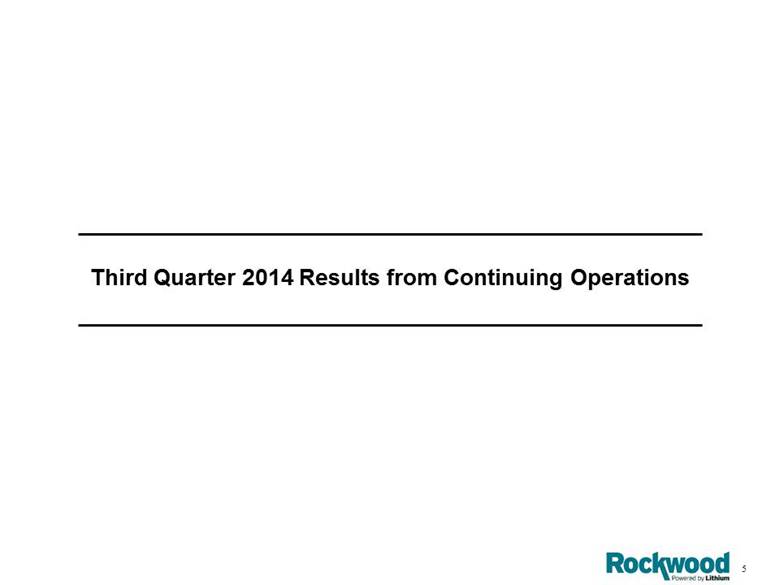 Third Quarter 2014 Results from Continuing Operations

Rockwood
Powered by Lithium

5